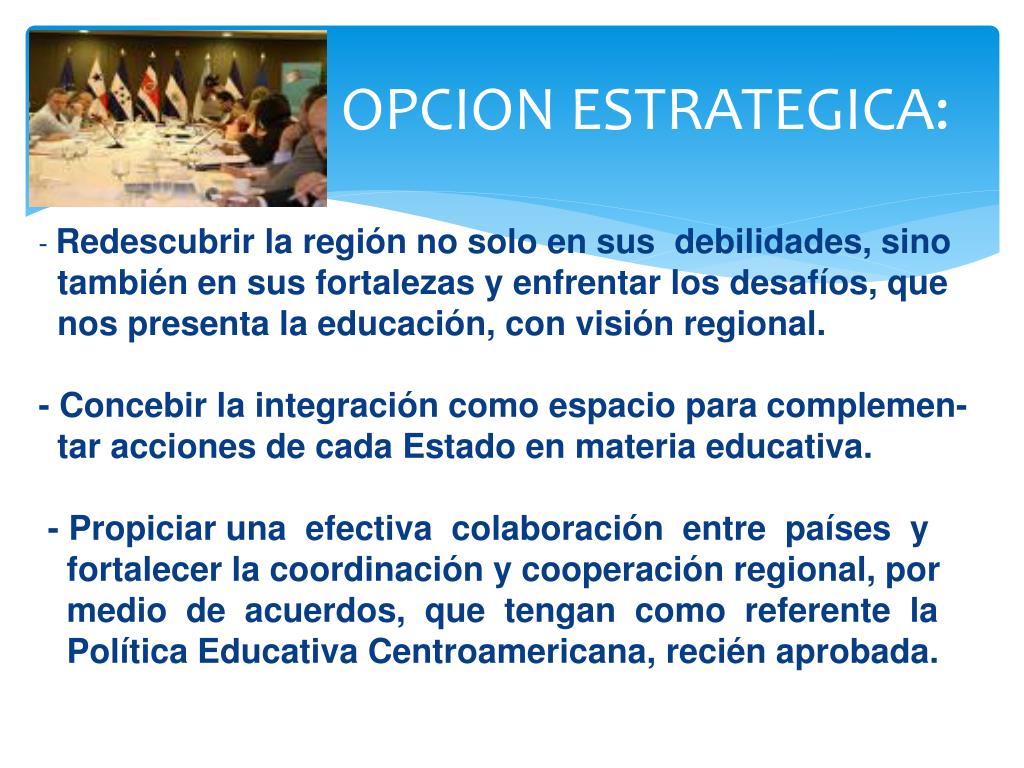 OPCION ESTRATEGICA:

- Redescubrir la región no solo en sus debilidades, sino también en sus fortalezas y enfrentar los desafíos, que nos presenta la educación, con visión regional.

- Concebir la integración como espacio para complementar acciones de cada Estado en materia educativa.

- Propiciar una efectiva colaboración entre países y fortalecer la coordinación y cooperación regional, por medio de acuerdos, que tengan como referente la Política Educativa Centroamericana, recién aprobada.